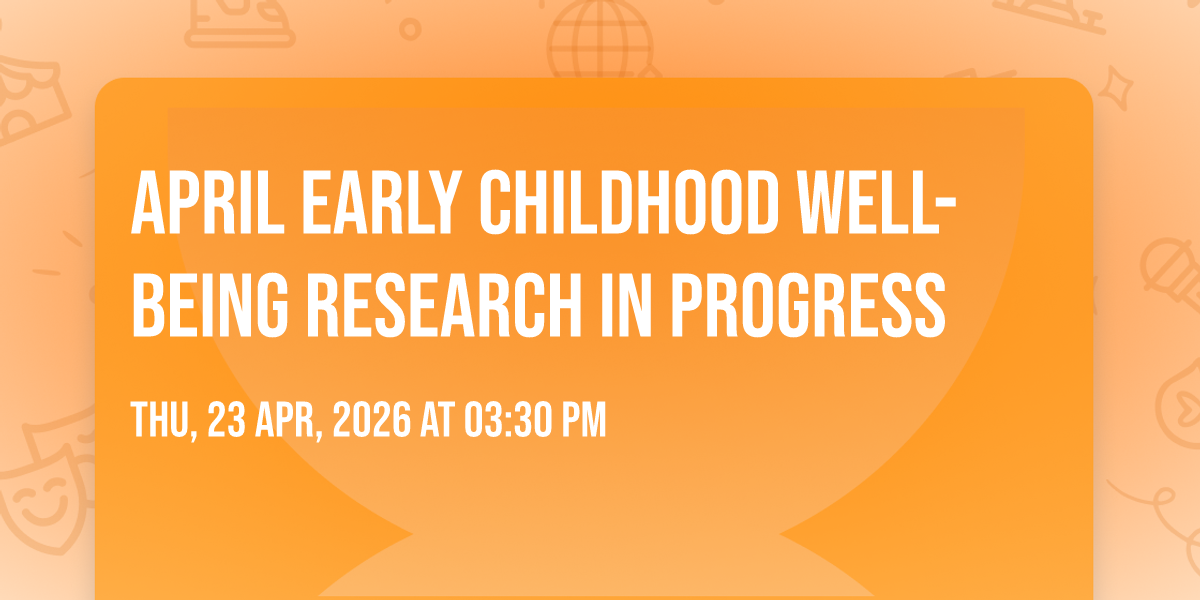 APRIL EARLY CHILDHOOD WELL-BEING RESEARCH IN PROGRESS

THU, 23 APR, 2026 AT 03:30 PM